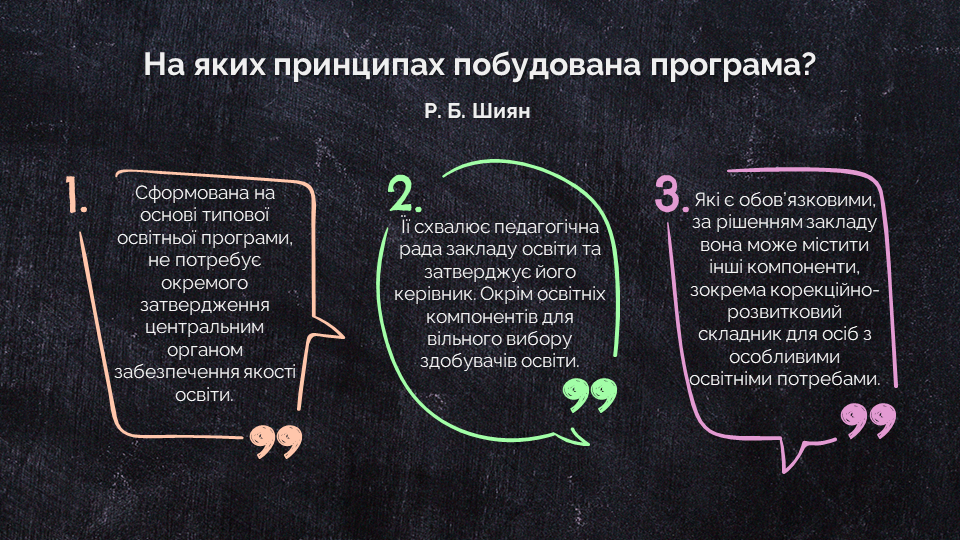 На яких принципах побудована програма?

Р. Б. Шиян

1.

Сформована на основі типової освітньої програми, не потребує окремого затвердження центральним органом забезпечення якості освіти.

2.

Її схвалює педагогічна рада закладу освіти та затверджує його керівник. Окрім освітніх компонентів для вільного вибору здобувачів освіти.

3.

Які є обов'язковими, за рішенням закладу вона може містити інші компоненти, зокрема корекційно-розвитковий складник для осіб з особливими освітніми потребами.